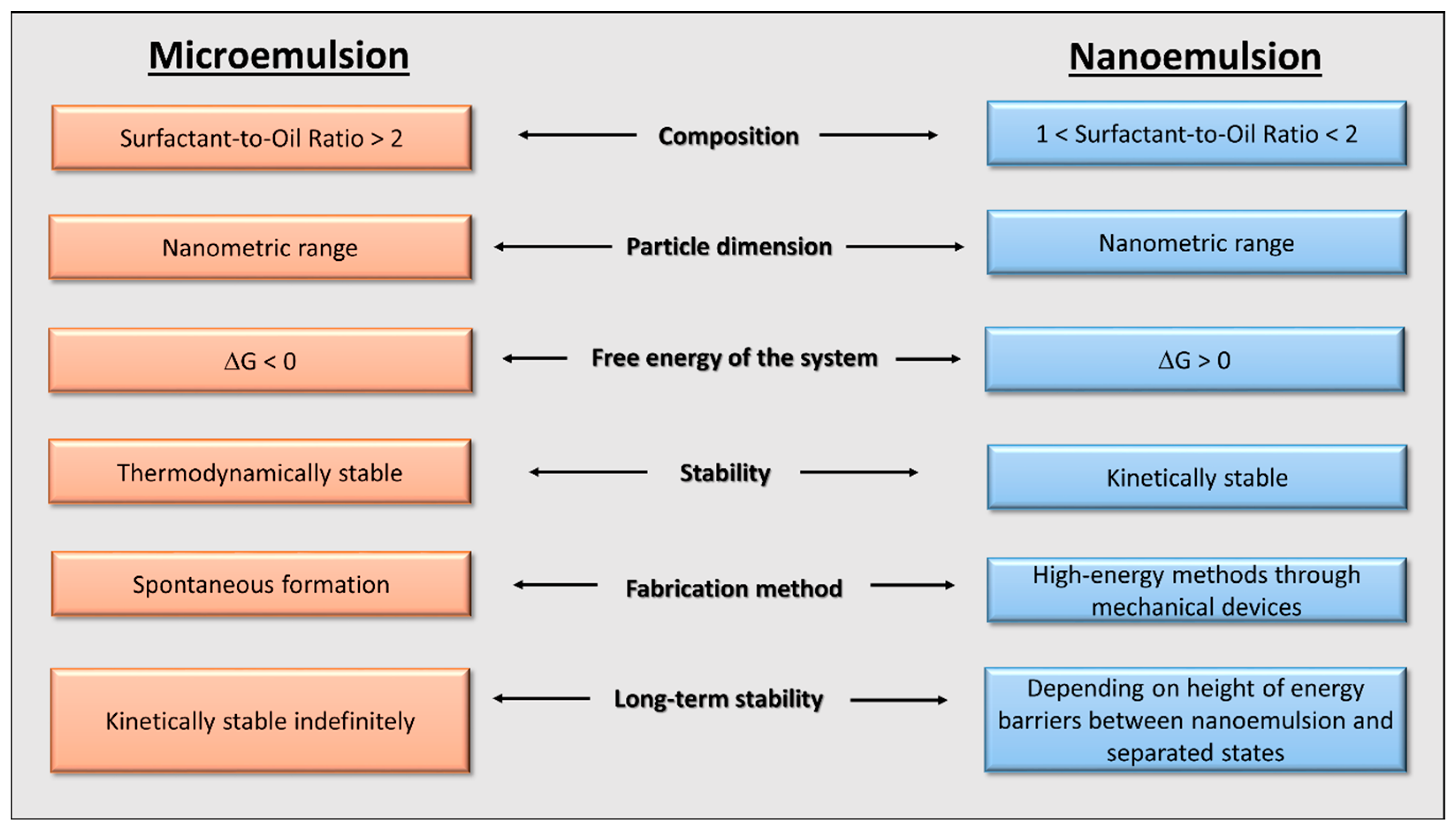 Microemulsion

Nanoemulsion

Surfactant-to-Oil Ratio > 2

Composition

1 < Surfactant-to-Oil Ratio < 2

Nanometric range

Particle dimension

Nanometric range

$\Delta G < 0$

Free energy of the system

$\Delta G > 0$

Thermodynamically stable

Stability

Kinetically stable

Spontaneous formation

Fabrication method

High-energy methods through mechanical devices

Kinetically stable indefinitely

Long-term stability

Depending on height of energy barriers between nanoemulsion and separated states